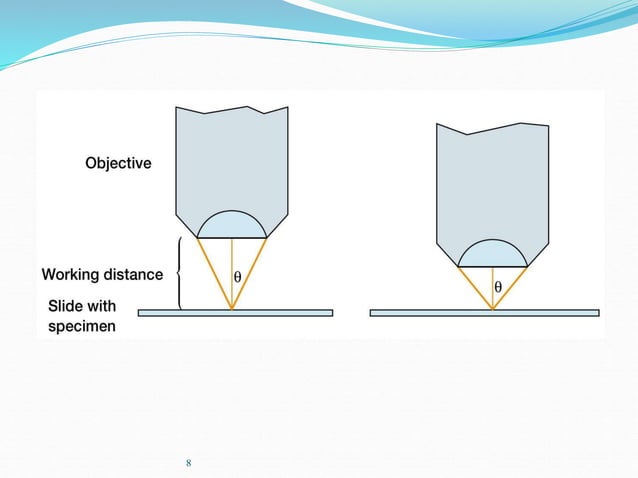 Objective

Working distance

Slide with specimen

$\theta$

$\theta$

8